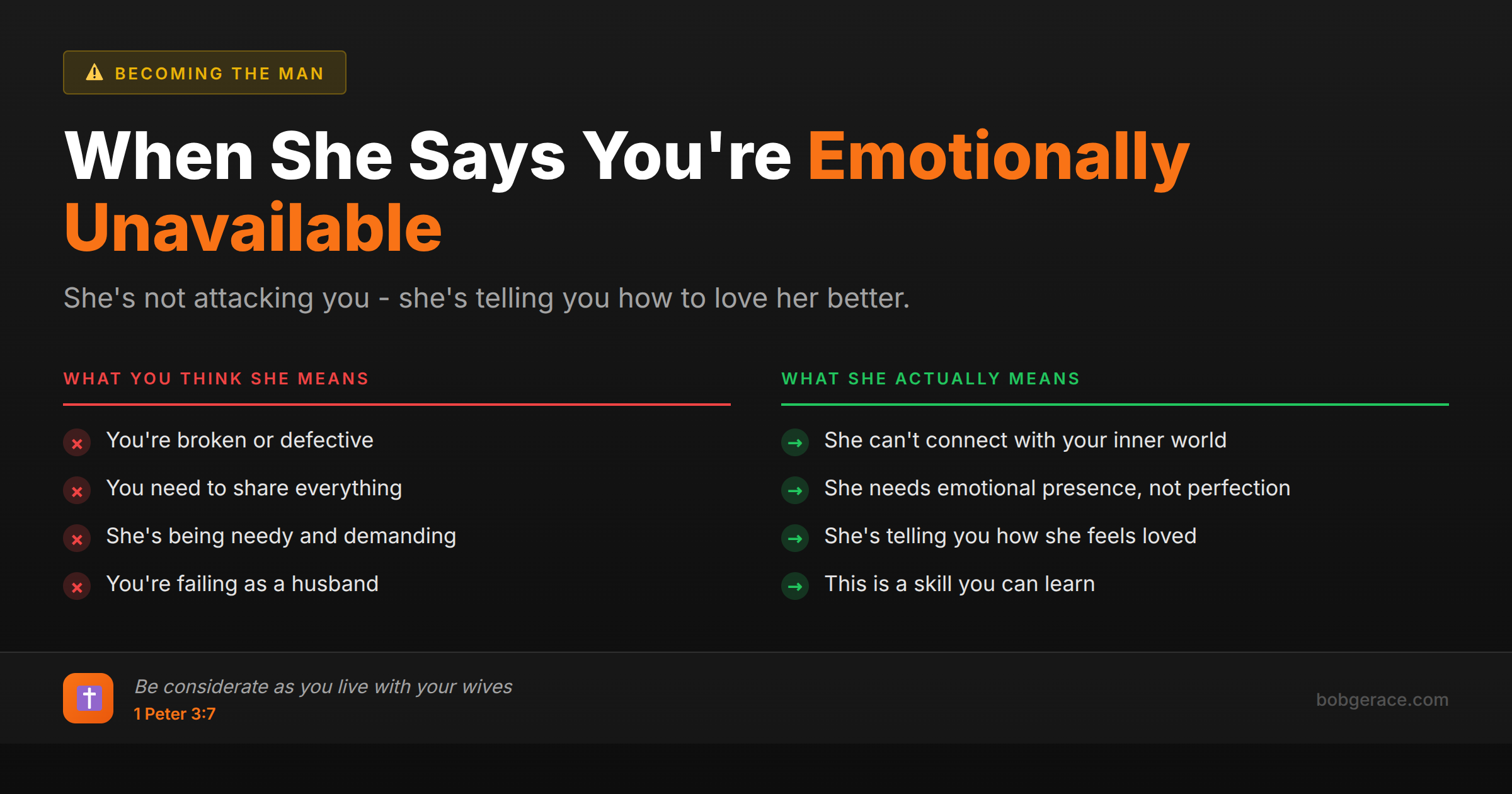 BECOMING THE MAN

When She Says You're Emotionally Unavailable

She's not attacking you - she's telling you how to love her better.

WHAT YOU THINK SHE MEANS

You're broken or defective

You need to share everything

She's being needy and demanding

You're failing as a husband

WHAT SHE ACTUALLY MEANS

She can't connect with your inner world

She needs emotional presence, not perfection

She's telling you how she feels loved

This is a skill you can learn

Be considerate as you live with your wives
1 Peter 3:7

bobgerace.com